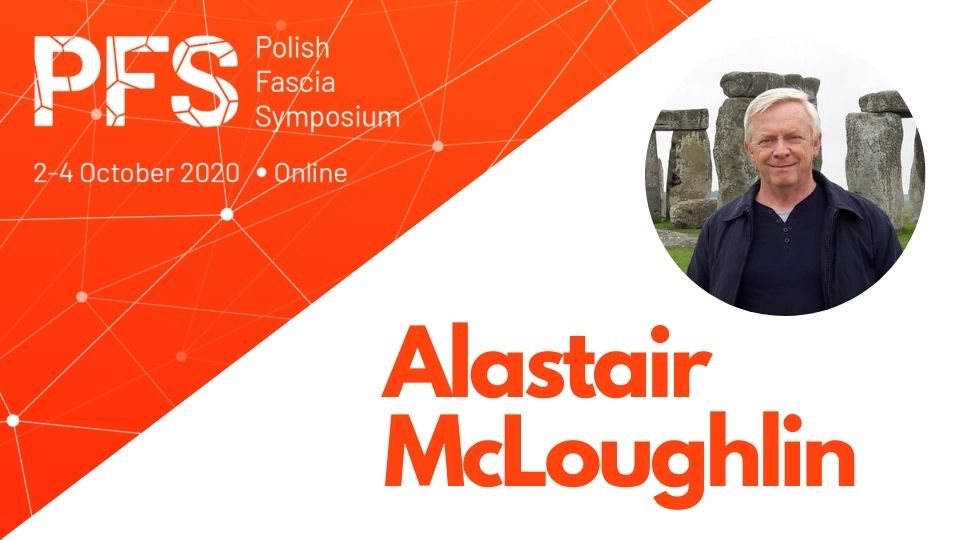 PFS Polish Fascia Symposium

2-4 October 2020 • Online

Alastair McLoughlin